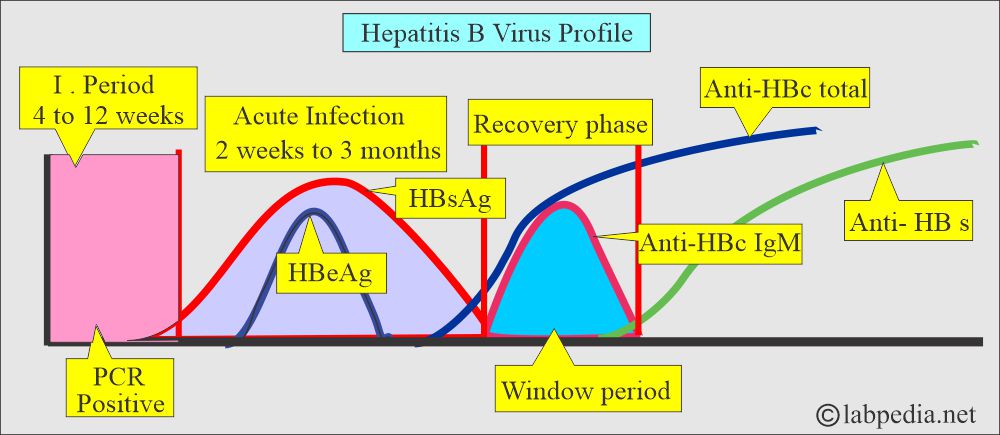 Hepatitis B Virus Profile

I . Period
4 to 12 weeks

Acute Infection
2 weeks to 3 months

Recovery phase

Anti-HBc total

HBsAg

HBeAg

Anti-HBc IgM

Anti- HB s

PCR
Positive

Window period

©labpedia.net